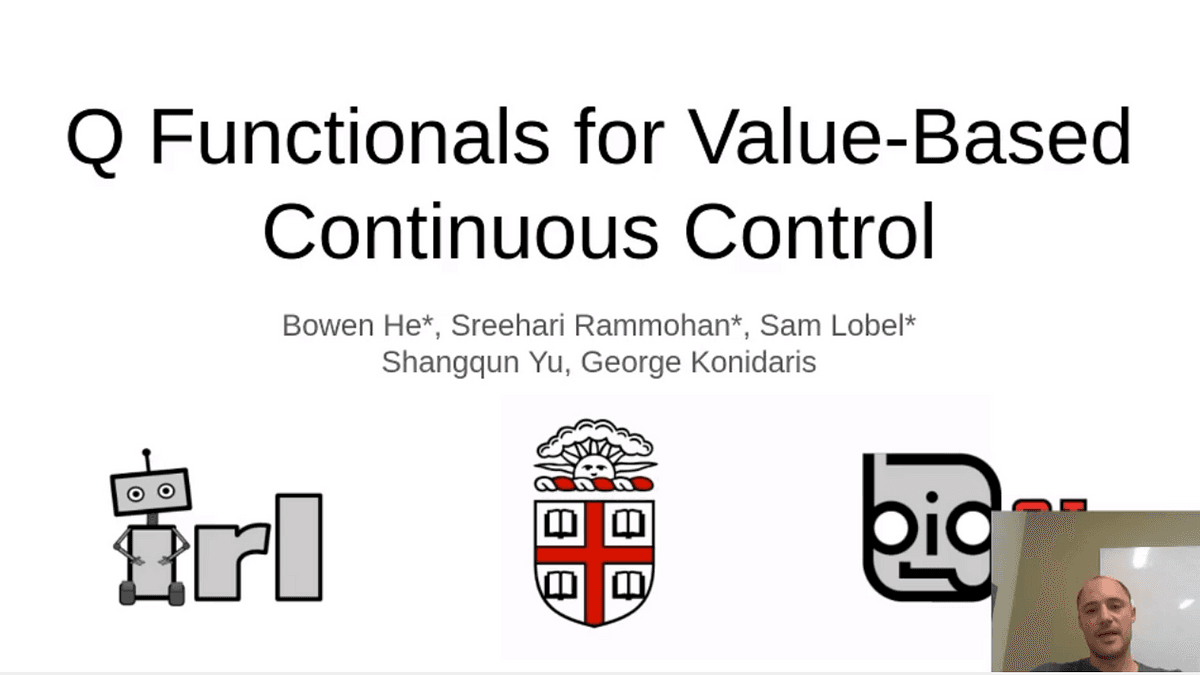 Q Functionals for Value-Based Continuous Control

Bowen He*, Sreehari Rammohan*, Sam Lobel*
Shangqun Yu, George Konidaris

irl

big